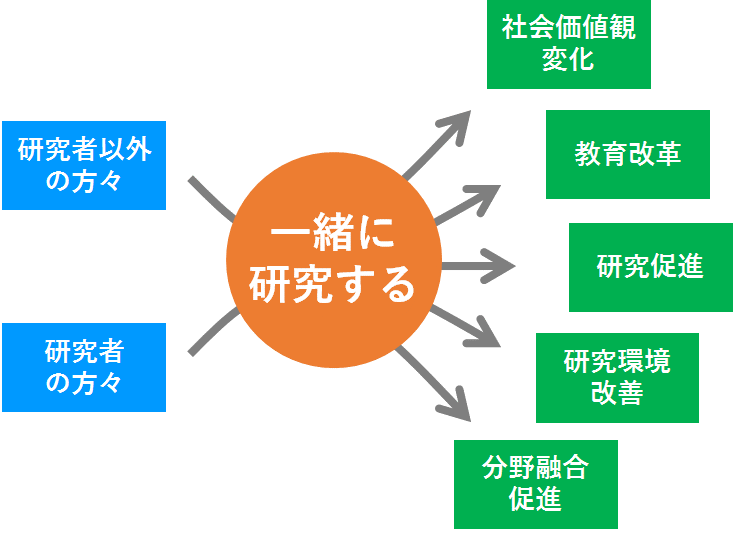 研究者以外の方々

研究者の方々

一緒に研究する

社会価値観変化

教育改革

研究促進

研究環境改善

分野融合促進